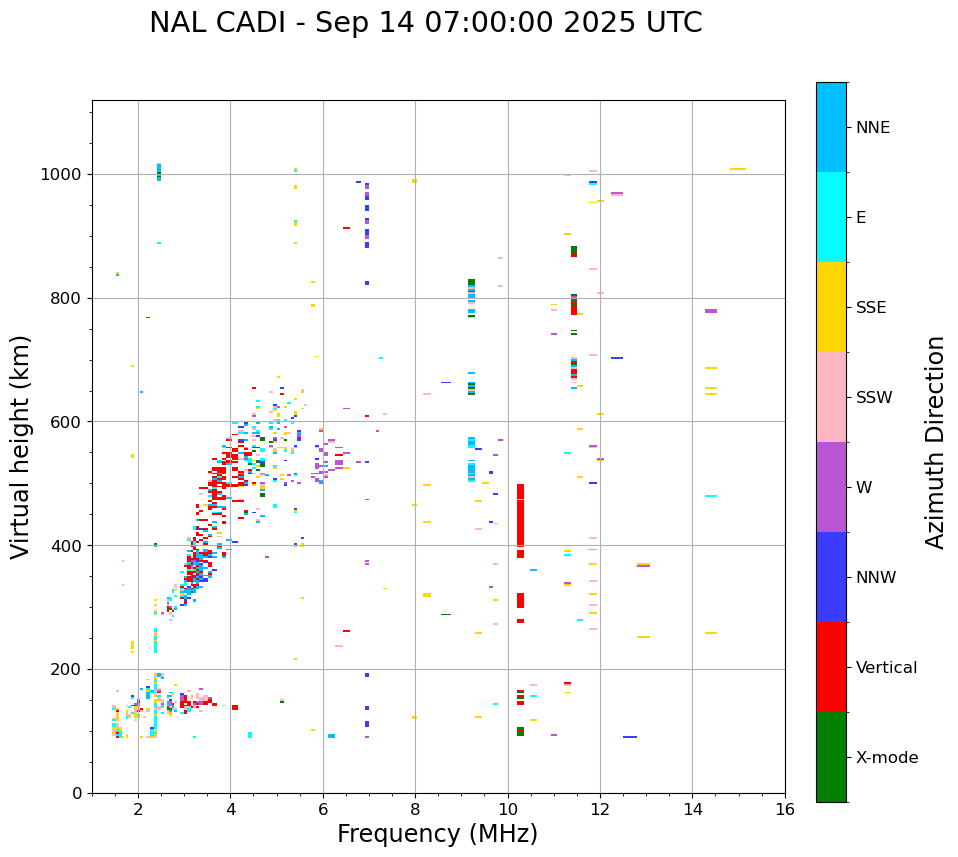 NAL CADI - Sep 14 07:00:00 2025 UTC

Virtual height (km)

1000
800
600
400
200
0

2
4
6
8
10
12
14
16

Frequency (MHz)

NNE
E
SSE
SSW
W
NNW
Vertical
X-mode

Azimuth Direction